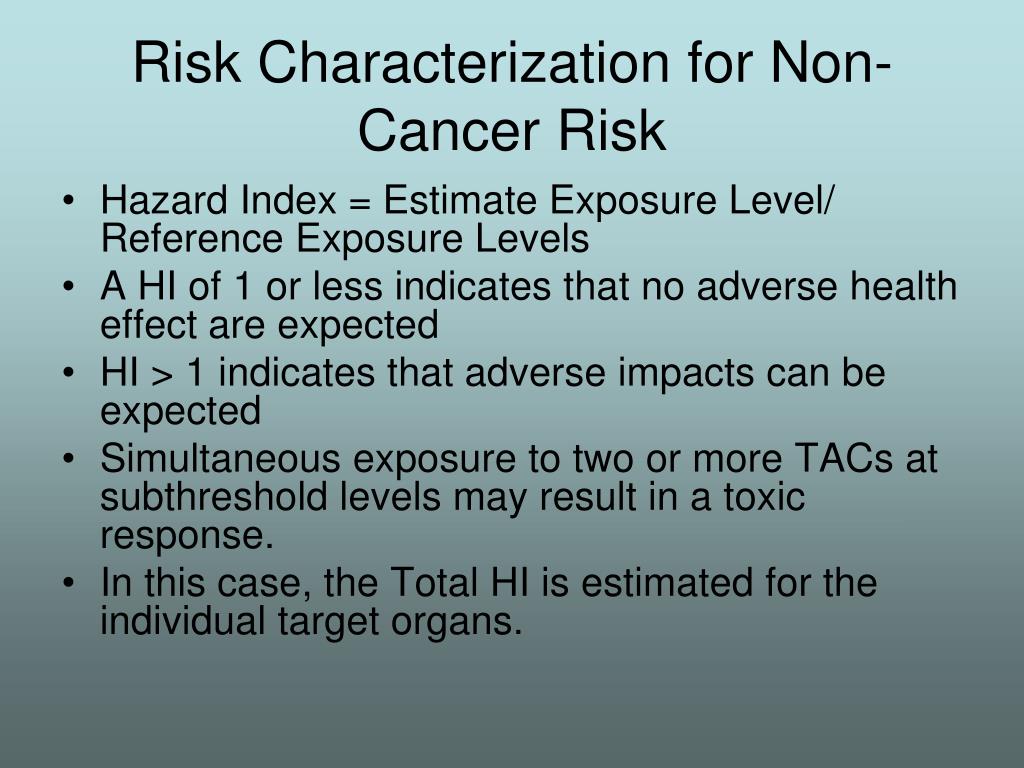 Risk Characterization for Non-Cancer Risk

• Hazard Index = Estimate Exposure Level/ Reference Exposure Levels
• A HI of 1 or less indicates that no adverse health effect are expected
• HI > 1 indicates that adverse impacts can be expected
• Simultaneous exposure to two or more TACs at subthreshold levels may result in a toxic response.
• In this case, the Total HI is estimated for the individual target organs.